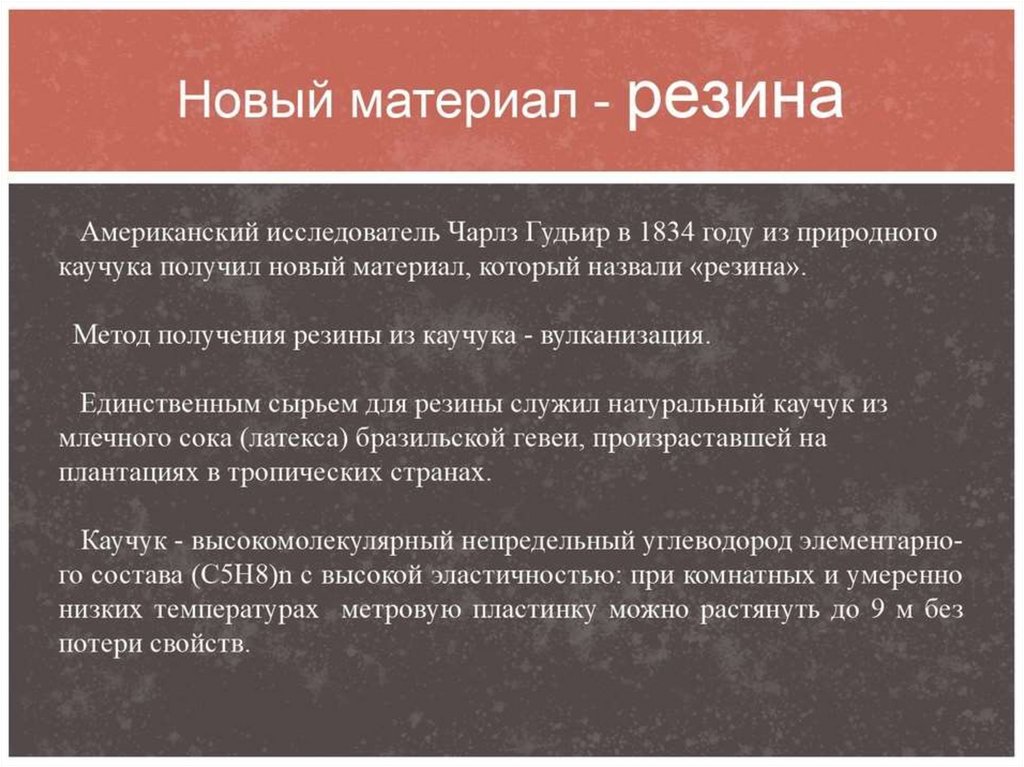 Новый материал - резина

Американский исследователь Чарлз Гудьир в 1834 году из природного каучука получил новый материал, который назвали «резина».

Метод получения резины из каучука - вулканизация.

Единственным сырьем для резины служил натуральный каучук из млечного сока (латекса) бразильской гевеи, произраставшей на плантациях в тропических странах.

Каучук - высокомолекулярный непредельный углеводород элементарного состава (C5H8)n с высокой эластичностью: при комнатных и умеренно низких температурах метровую пластинку можно растянуть до 9 м без потери свойств.